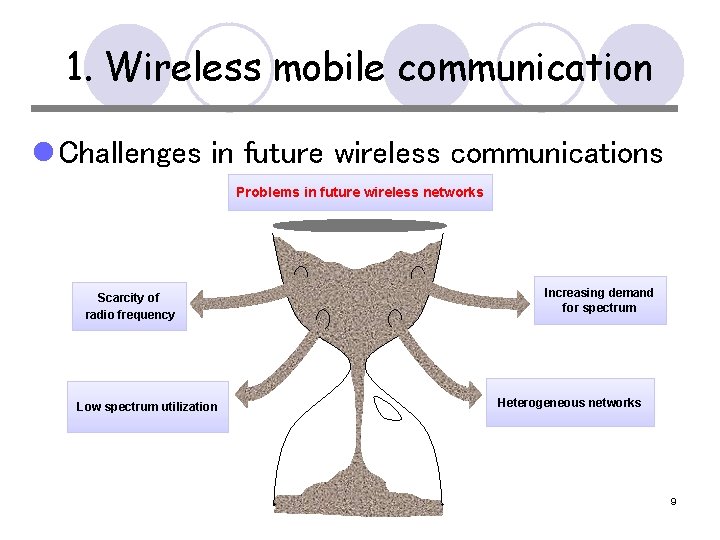 1. Wireless mobile communication

Challenges in future wireless communications

Problems in future wireless networks

Scarcity of radio frequency

Increasing demand for spectrum

Low spectrum utilization

Heterogeneous networks

9